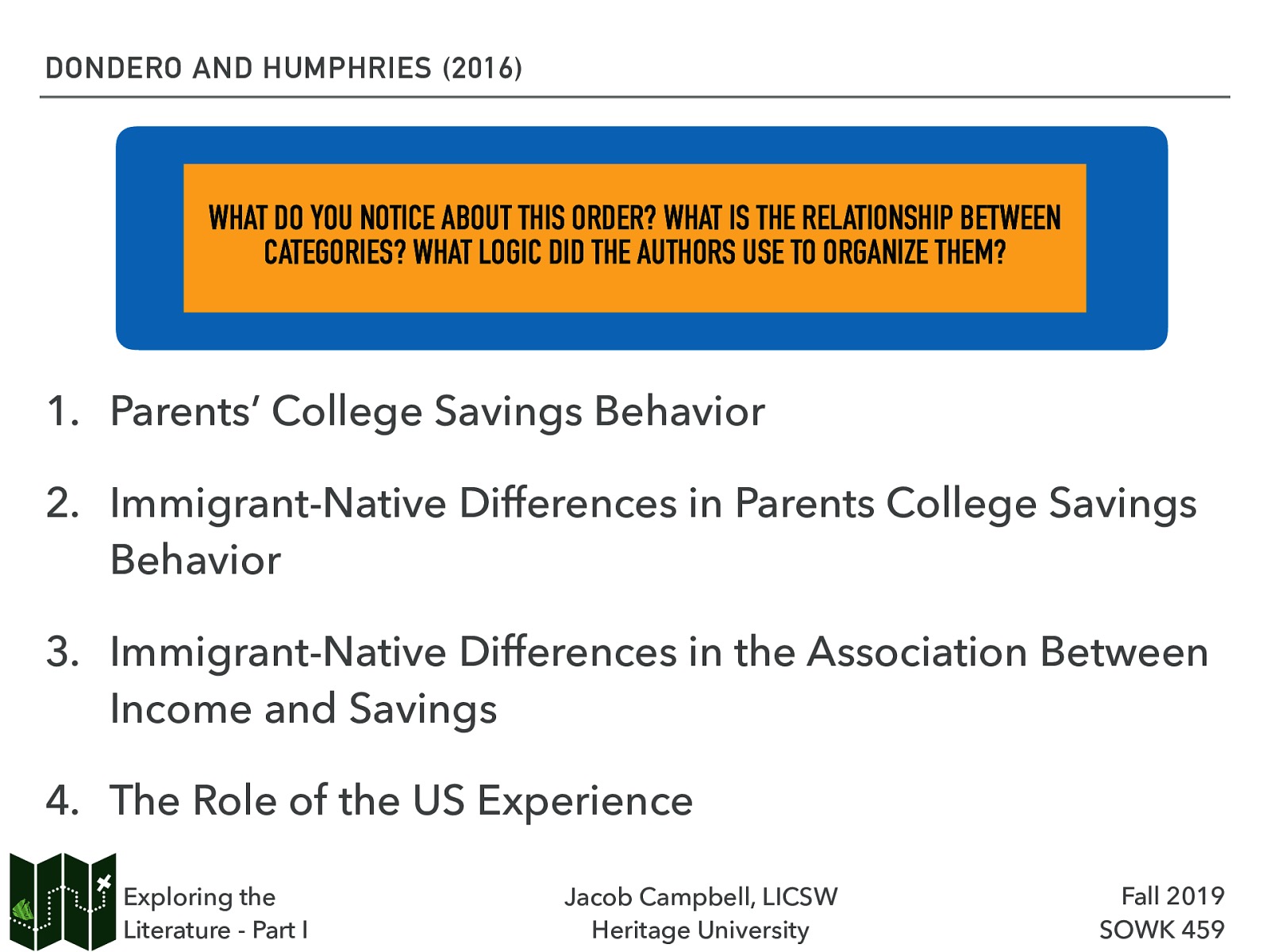 DONDERO AND HUMPHRIES (2016)

WHAT DO YOU NOTICE ABOUT THIS ORDER? WHAT IS THE RELATIONSHIP BETWEEN CATEGORIES? WHAT LOGIC DID THE AUTHORS USE TO ORGANIZE THEM?

1. Parents' College Savings Behavior

2. Immigrant-Native Differences in Parents College Savings Behavior

3. Immigrant-Native Differences in the Association Between Income and Savings

4. The Role of the US Experience

Exploring the Literature - Part I

Jacob Campbell, LICSW
Heritage University

Fall 2019
SOWK 459